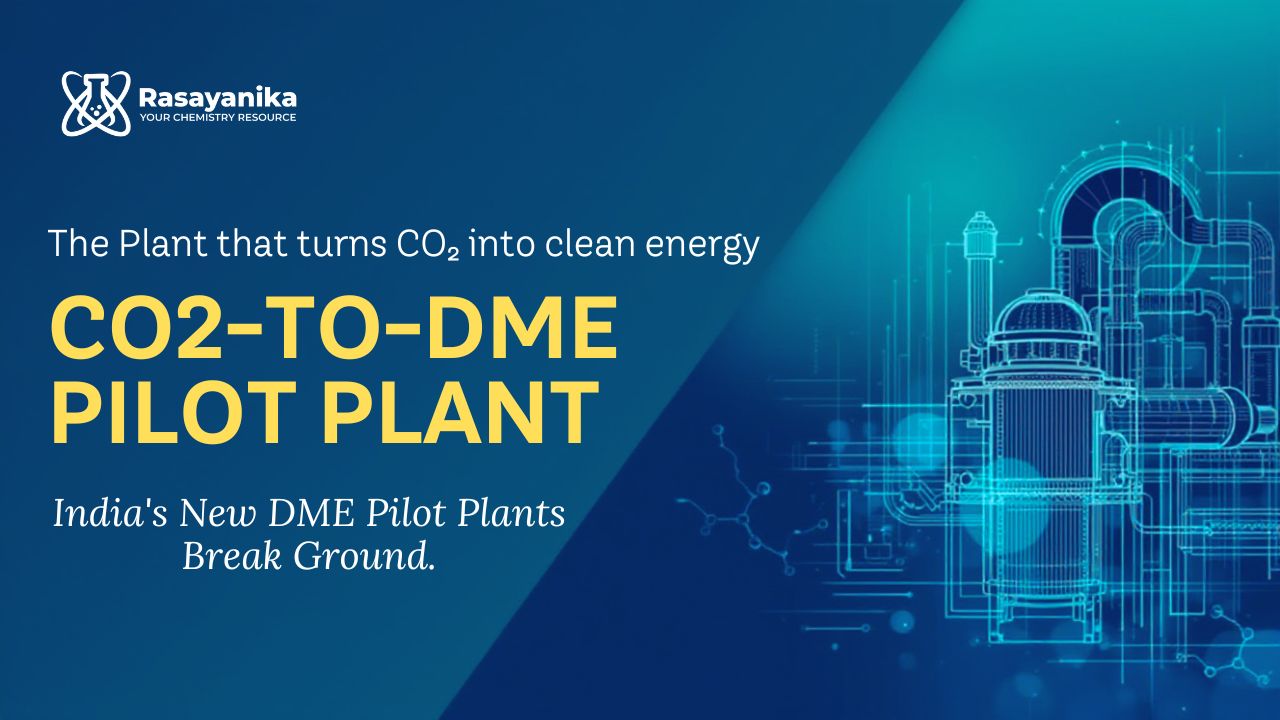 Rasayanika
YOUR CHEMISTRY RESOURCE

The Plant that turns $CO_2$ into clean energy

CO2-TO-DME PILOT PLANT

India's New DME Pilot Plants Break Ground.